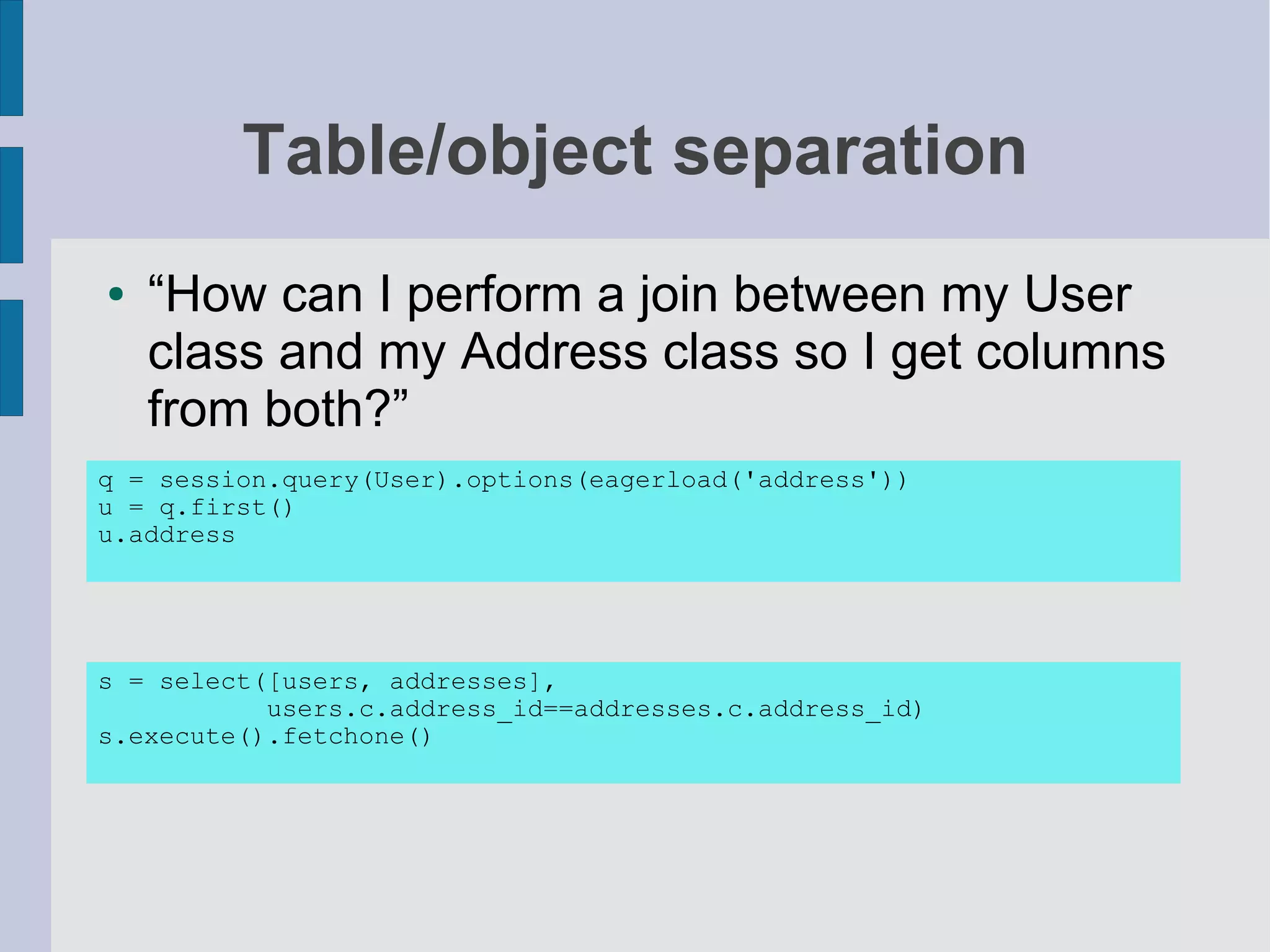 Table/object separation

• “How can I perform a join between my User class and my Address class so I get columns from both?”

q = session.query(User).options(eagerload('address'))
u = q.first()
u.address

s = select([users, addresses],
           users.c.address_id==addresses.c.address_id)
s.execute().fetchone()